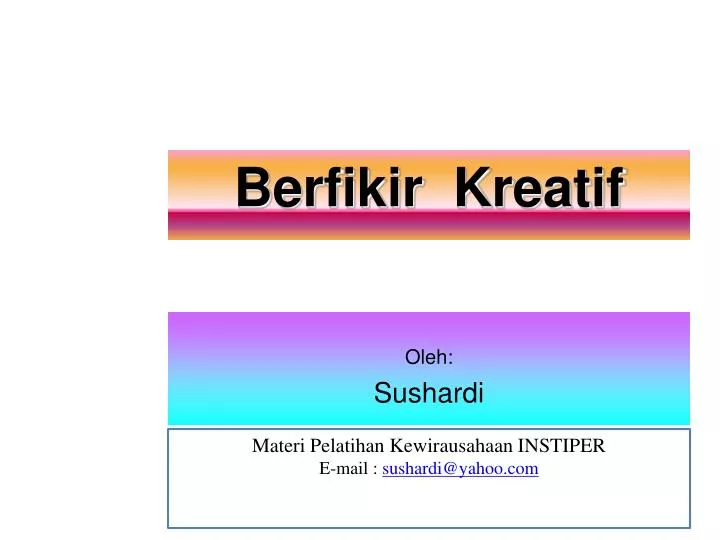 Berfikir Kreatif

Oleh:

Sushardi

Materi Pelatihan Kewirausahaan INSTIPER
E-mail : sushardi@yahoo.com